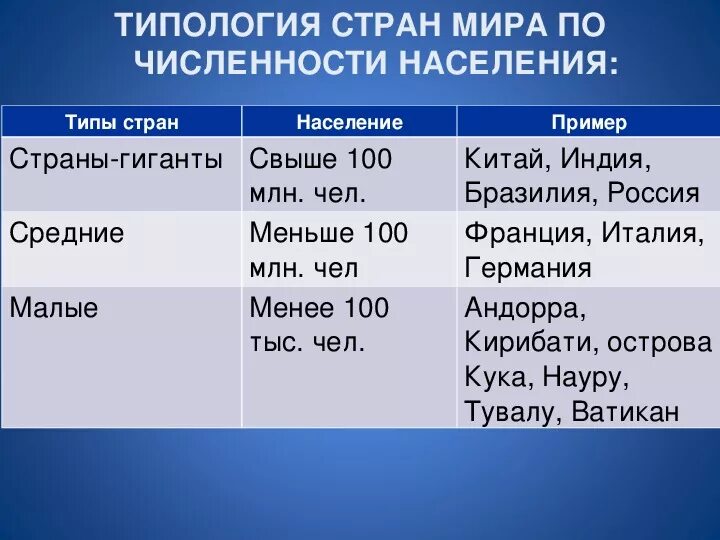 ТИПОЛОГИЯ СТРАН МИРА ПО ЧИСЛЕННОСТИ НАСЕЛЕНИЯ:

| Типы стран | Население | Пример |
|---|---|---|
| Страны-гиганты | Свыше 100 млн. чел. | Китай, Индия, Бразилия, Россия |
| Средние | Меньше 100 млн. чел | Франция, Италия, Германия |
| Малые | Менее 100 тыс. чел. | Андорра, Кирибати, острова Кука, Науру, Тувалу, Ватикан |